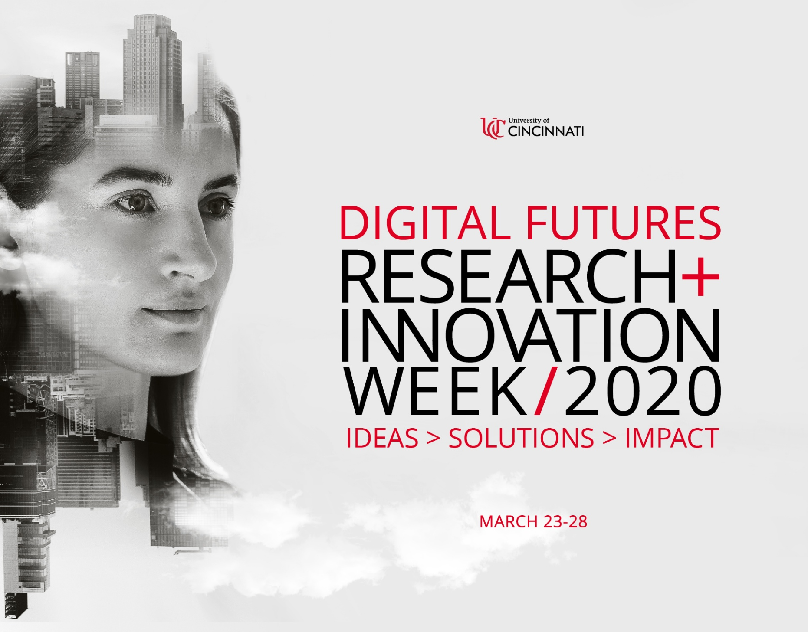 University of CINCINNATI

DIGITAL FUTURES
RESEARCH+
INNOVATION
WEEK/2020
IDEAS > SOLUTIONS > IMPACT

MARCH 23-28